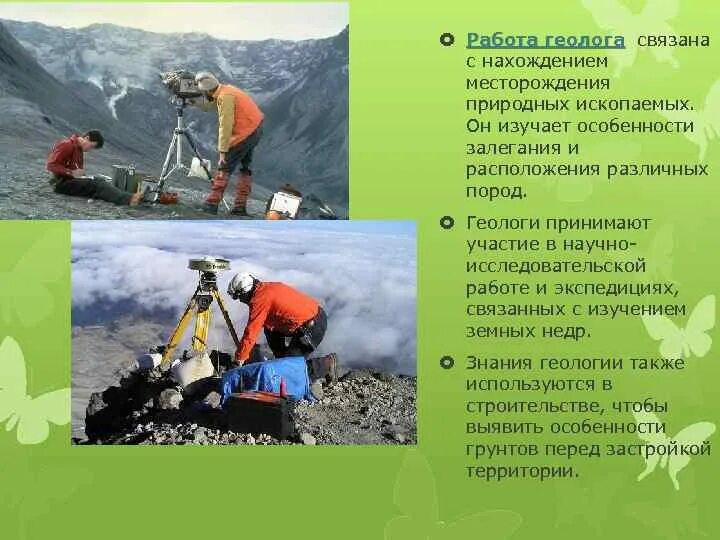 Работа геолога связана с нахождением месторождения природных ископаемых. Он изучает особенности залегания и расположения различных пород.

Геологи принимают участие в научно-исследовательской работе и экспедициях, связанных с изучением земных недр.

Знания геологии также используются в строительстве, чтобы выявить особенности грунтов перед застройкой территории.